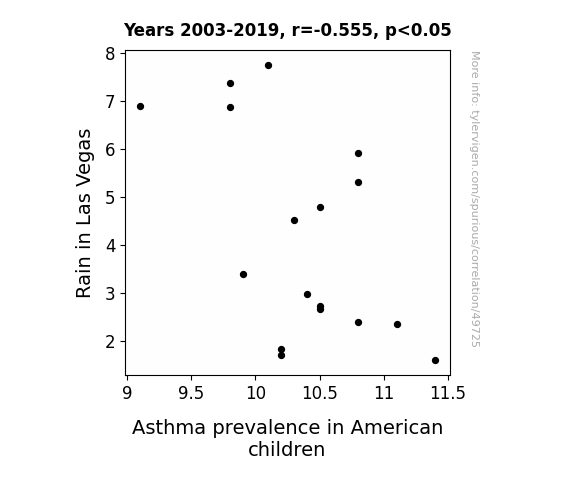 Years 2003-2019, r=-0.555, p<0.05

Rain in Las Vegas

8
7
6
5
4
3
2

9 9.5 10 10.5 11 11.5

Asthma prevalence in American children

More info: tylervigen.com/spurious/correlation/49725